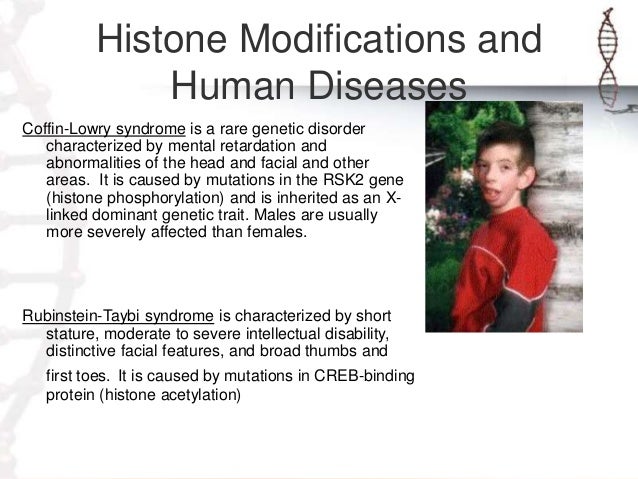 Histone Modifications and Human Diseases

Coffin-Lowry syndrome is a rare genetic disorder characterized by mental retardation and abnormalities of the head and facial and other areas. It is caused by mutations in the RSK2 gene (histone phosphorylation) and is inherited as an X-linked dominant genetic trait. Males are usually more severely affected than females.

Rubinstein-Taybi syndrome is characterized by short stature, moderate to severe intellectual disability, distinctive facial features, and broad thumbs and first toes. It is caused by mutations in CREB-binding protein (histone acetylation)